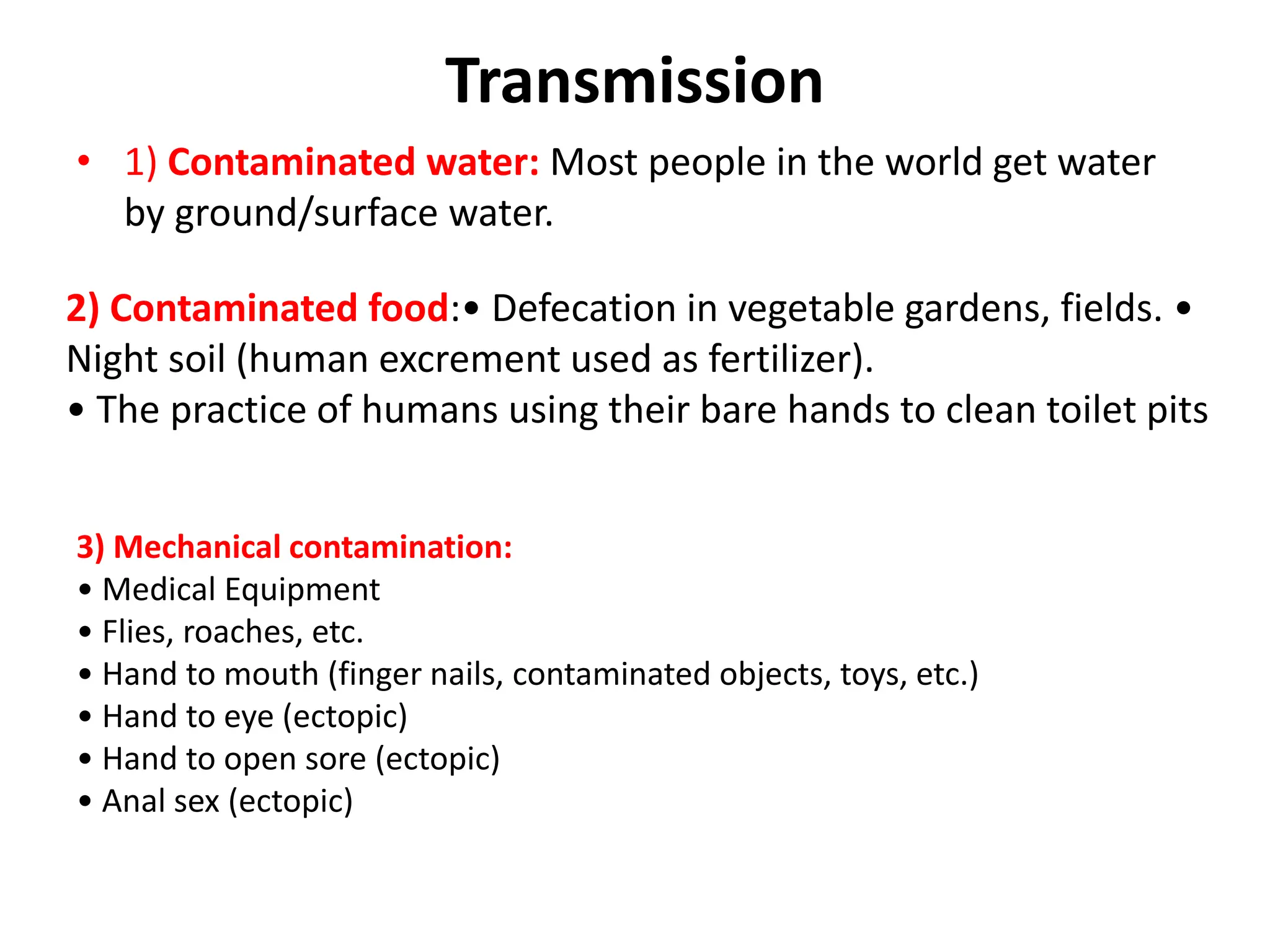 Transmission

• 1) Contaminated water: Most people in the world get water by ground/surface water.

2) Contaminated food:• Defecation in vegetable gardens, fields. • Night soil (human excrement used as fertilizer).
• The practice of humans using their bare hands to clean toilet pits

3) Mechanical contamination:
• Medical Equipment
• Flies, roaches, etc.
• Hand to mouth (finger nails, contaminated objects, toys, etc.)
• Hand to eye (ectopic)
• Hand to open sore (ectopic)
• Anal sex (ectopic)